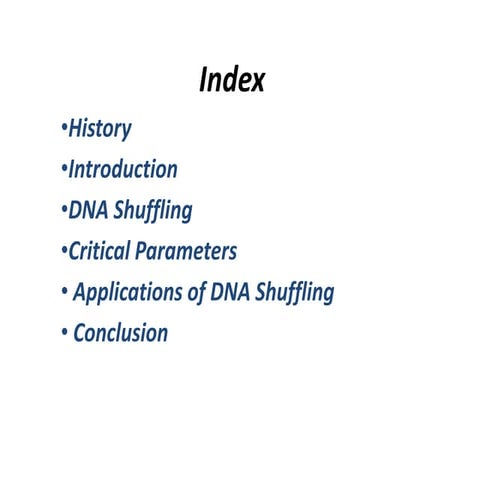 Index

•History

•Introduction

•DNA Shuffling

•Critical Parameters

• Applications of DNA Shuffling

• Conclusion